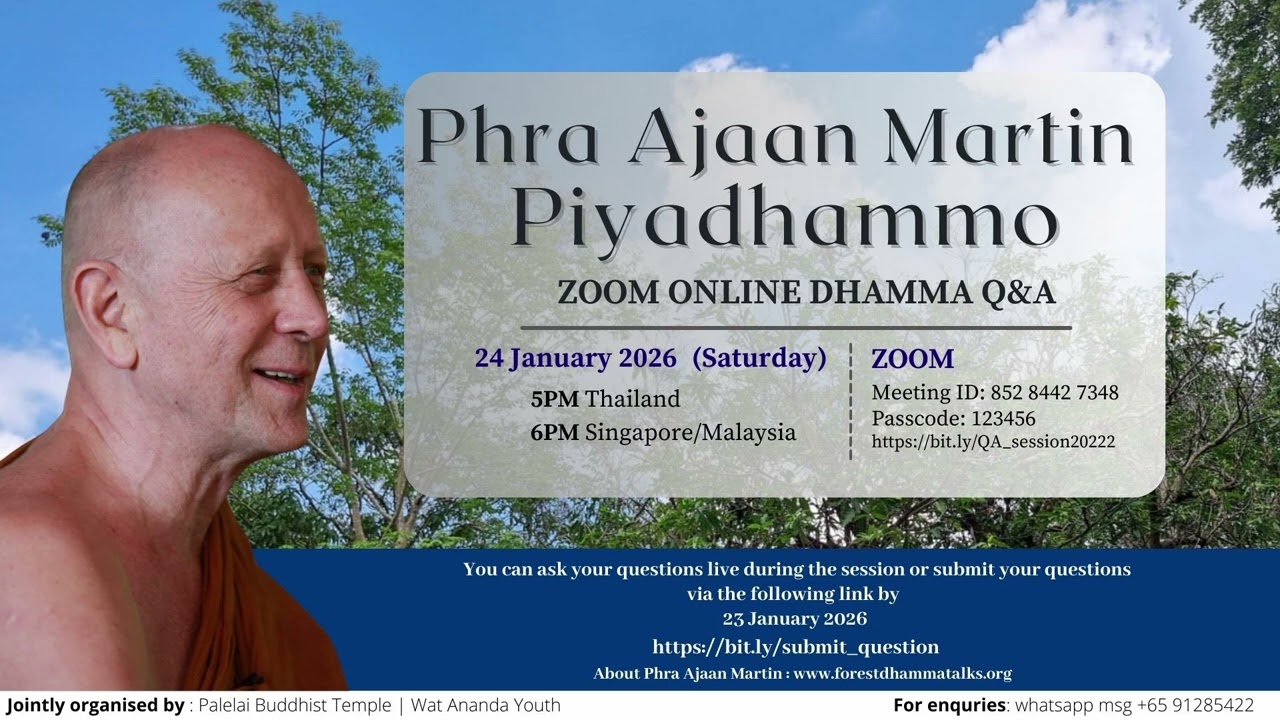 Phra Ajaan Martin Piyadhammo

ZOOM ONLINE DHAMMA Q&A

24 January 2026 (Saturday)
5PM Thailand
6PM Singapore/Malaysia

ZOOM
Meeting ID: 852 8442 7348
Passcode: 123456
https://bit.ly/QA_session20222

You can ask your questions live during the session or submit your questions via the following link by
23 January 2026
https://bit.ly/submit_question
About Phra Ajaan Martin : www.forestdhammatalks.org

Jointly organised by : Palelai Buddhist Temple | Wat Ananda Youth

For enquries: whatsapp msg +65 91285422